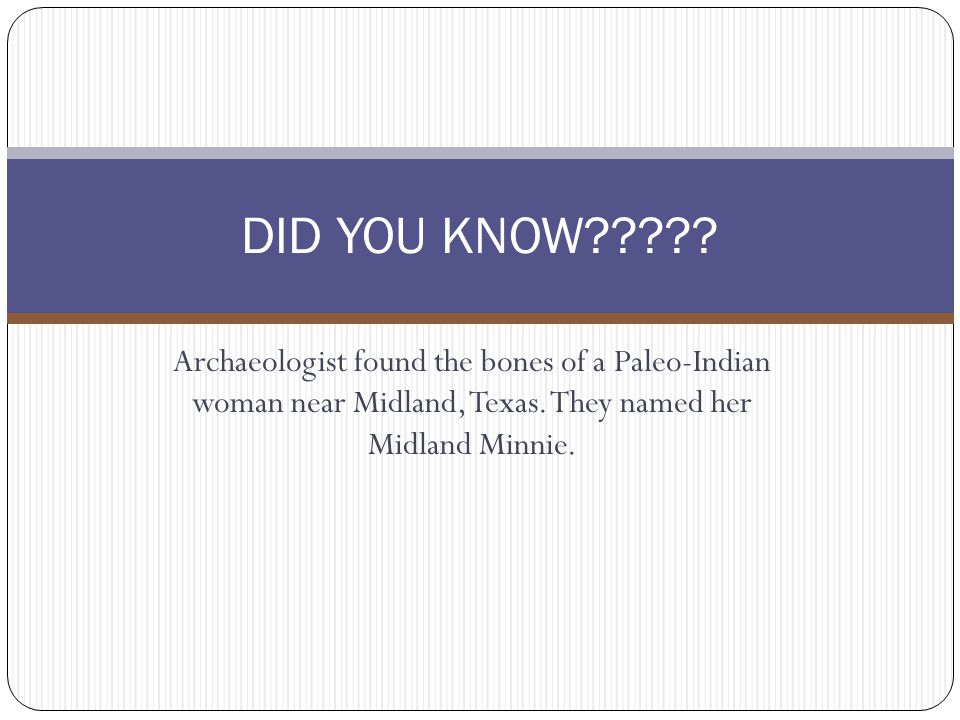 DID YOU KNOW?????

Archaeologist found the bones of a Paleo-Indian woman near Midland, Texas. They named her Midland Minnie.